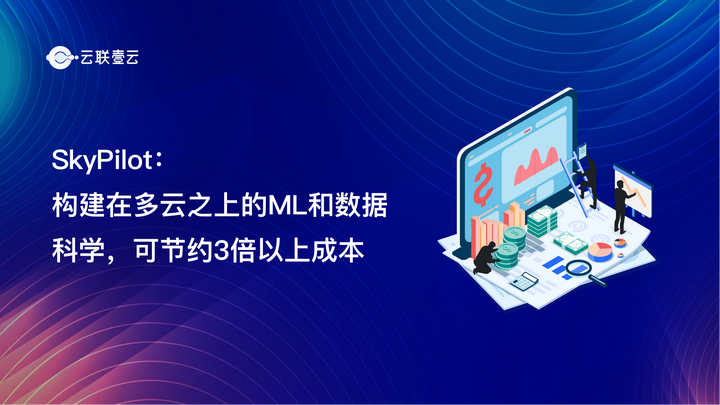 云联壹云

SkyPilot：
构建在多云之上的ML和数据科学，可节约3倍以上成本